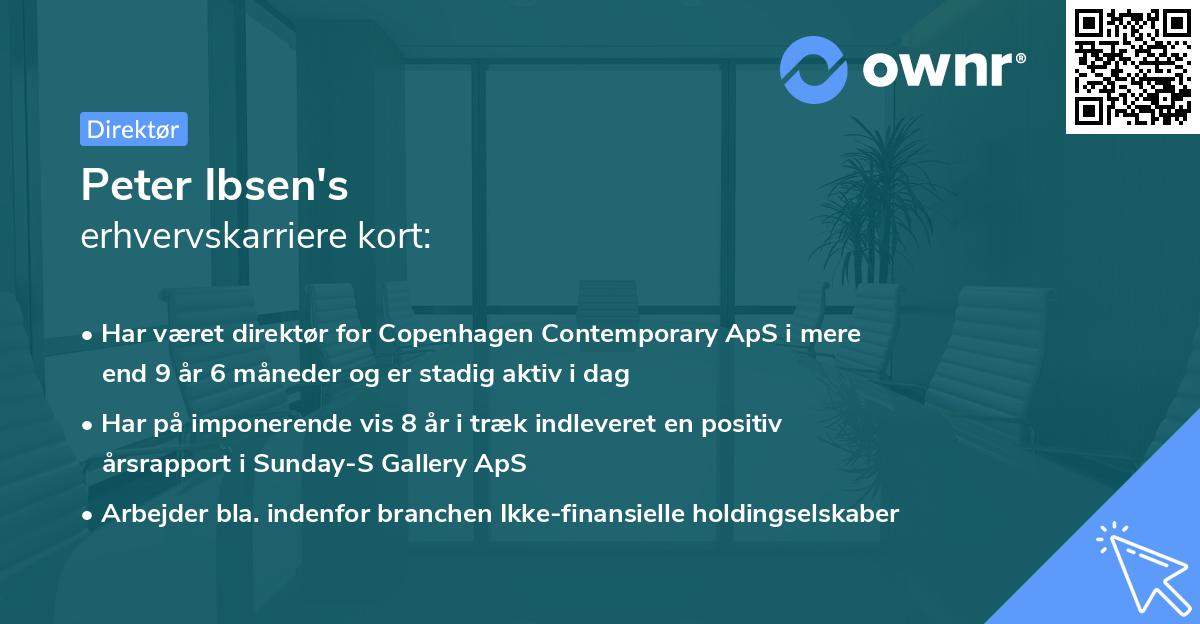 ownr®

Direktør

Peter Ibsen's
erhvervskarriere kort:

• Har været direktør for Copenhagen Contemporary ApS i mere end 9 år 6 måneder og er stadig aktiv i dag

• Har på imponerende vis 8 år i træk indleveret en positiv årsrapport i Sunday-S Gallery ApS

• Arbejder bla. indenfor branchen Ikke-finansielle holdingselskaber